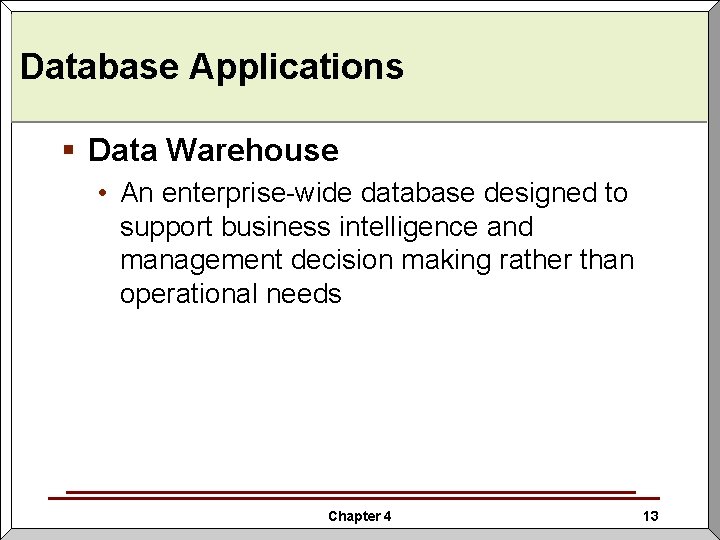 Database Applications

▪ Data Warehouse

• An enterprise-wide database designed to support business intelligence and management decision making rather than operational needs

Chapter 4

13